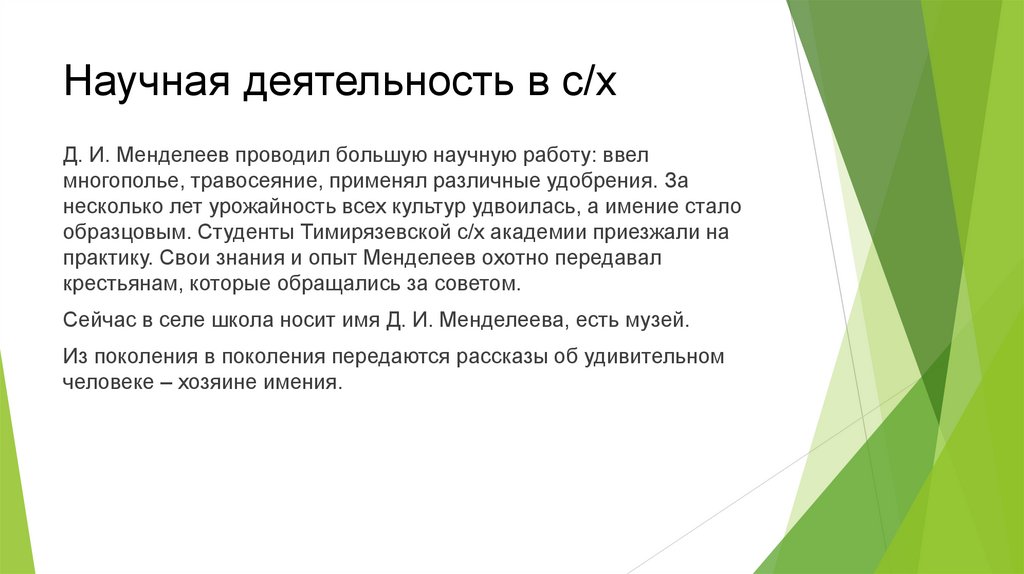 Научная деятельность в с/х

Д. И. Менделеев проводил большую научную работу: ввел многополье, травосеяние, применял различные удобрения. За несколько лет урожайность всех культур удвоилась, а имение стало образцовым. Студенты Тимирязевской с/х академии приезжали на практику. Свои знания и опыт Менделеев охотно передавал крестьянам, которые обращались за советом.

Сейчас в селе школа носит имя Д. И. Менделеева, есть музей.

Из поколения в поколения передаются рассказы об удивительном человеке – хозяине имения.